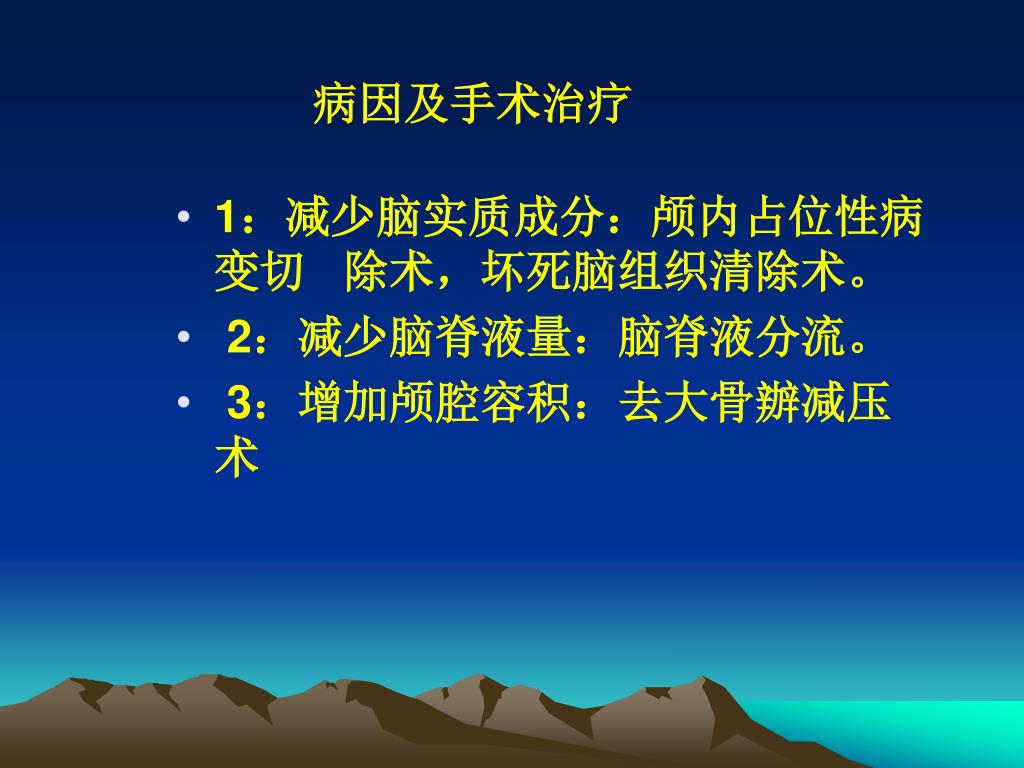 病因及手术治疗

• 1：减少脑实质成分：颅内占位性病变切　除术，坏死脑组织清除术。
• 2：减少脑脊液量：脑脊液分流。
• 3：增加颅腔容积：去大骨辦减压术